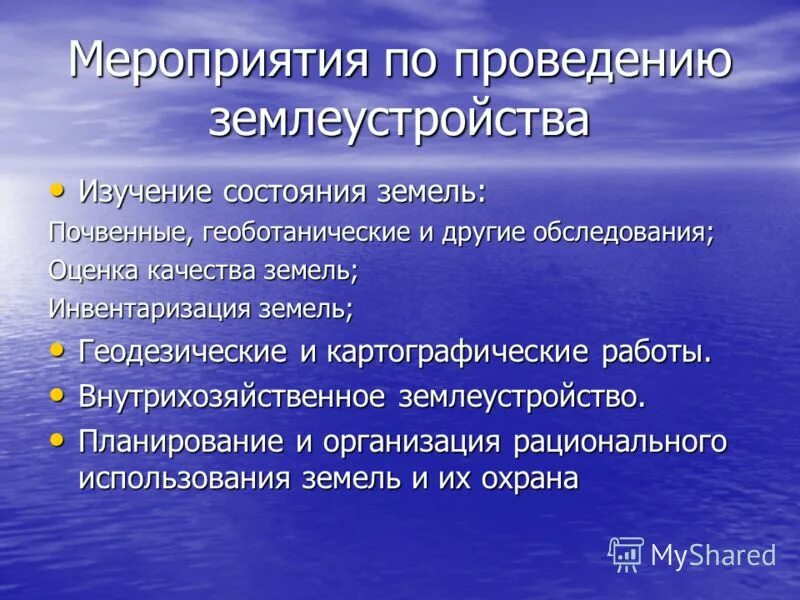 Мероприятия по проведению землеустройства

• Изучение состояния земель:

Почвенные, геоботанические и другие обследования;

Оценка качества земель;

Инвентаризация земель;

• Геодезические и картографические работы.

• Внутрихозяйственное землеустройство.

• Планирование и организация рационального использования земель и их охрана

MyShared